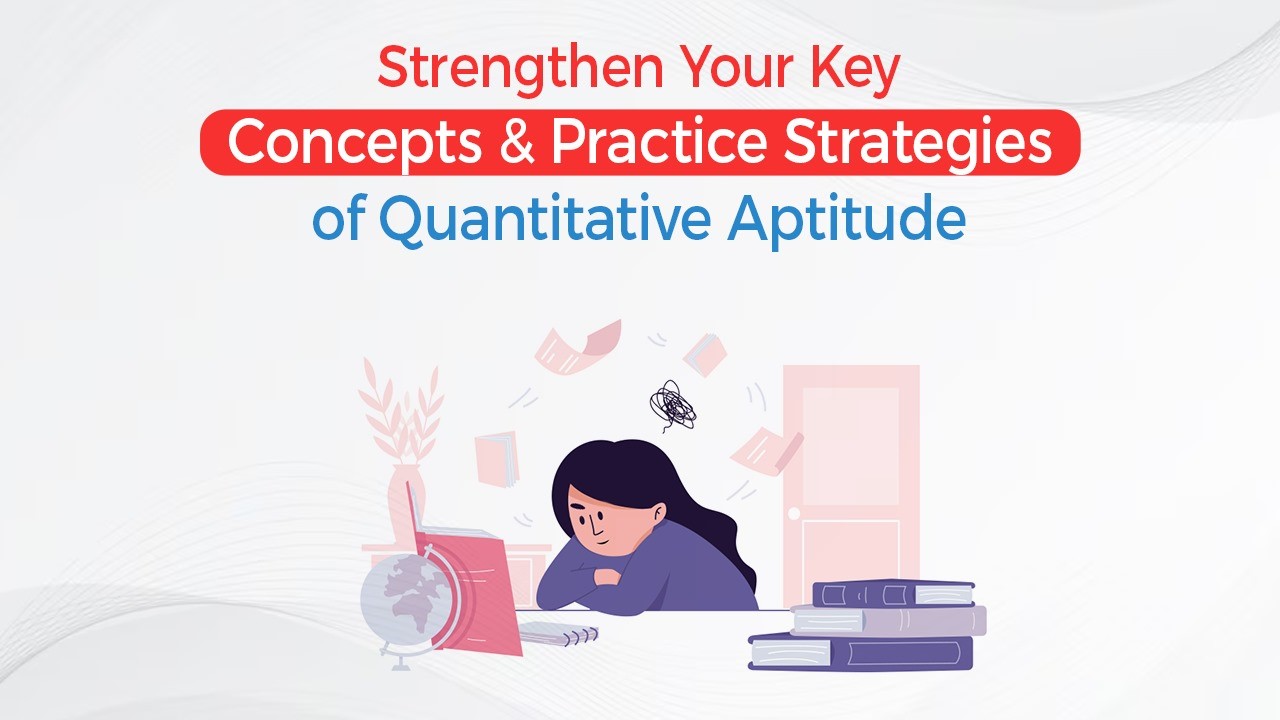 Strengthen Your Key
Concepts & Practice Strategies
of Quantitative Aptitude